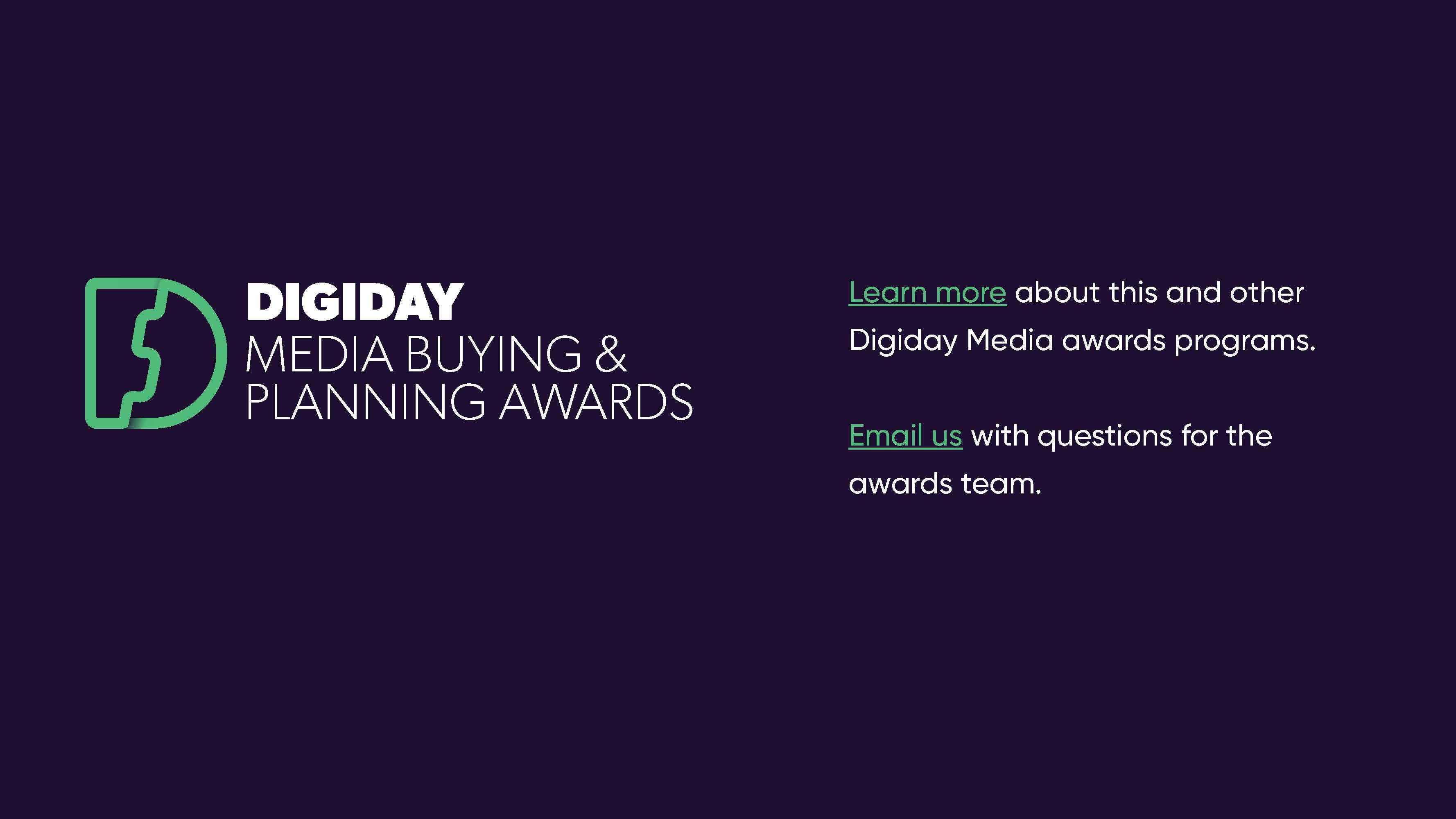 DIGIDAY
MEDIA BUYING &
PLANNING AWARDS

Learn more about this and other Digiday Media awards programs.

Email us with questions for the awards team.